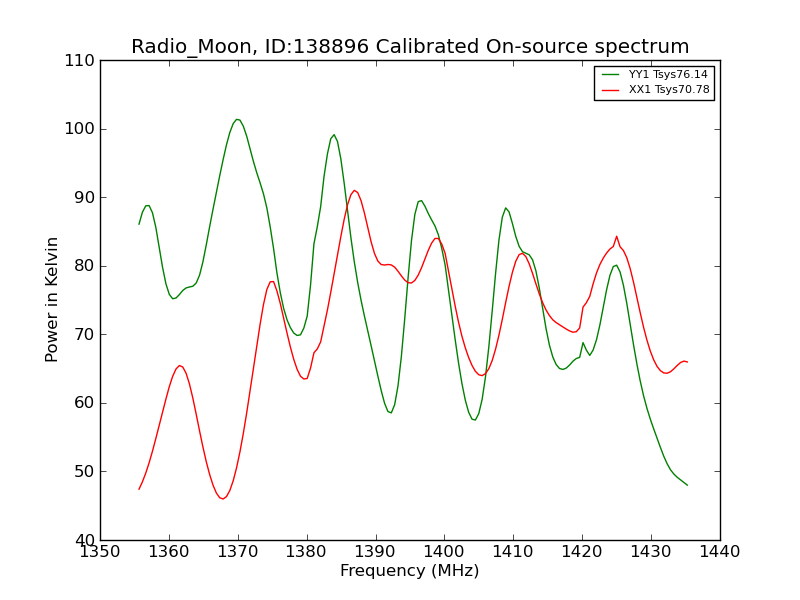 Radio_Moon, ID:138896 Calibrated On-source spectrum

YY1 Tsys76.14
XX1 Tsys70.78

Power in Kelvin

110
100
90
80
70
60
50
40

1350 1360 1370 1380 1390 1400 1410 1420 1430 1440

Frequency (MHz)